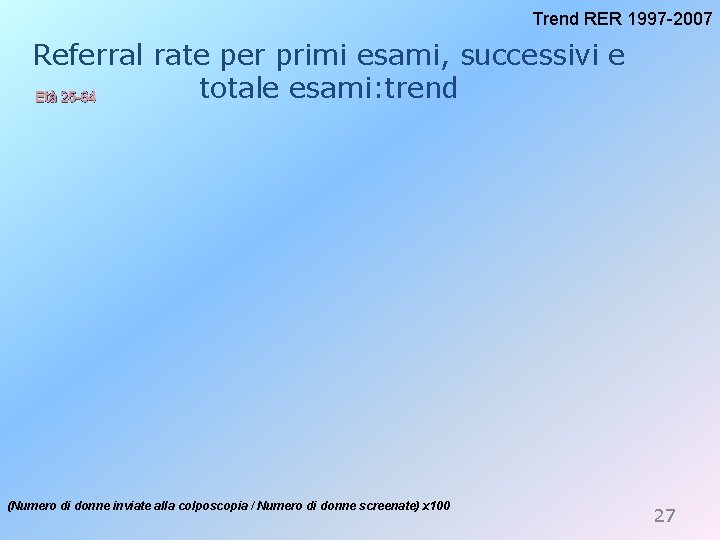 Trend RER 1997-2007

Referral rate per primi esami, successivi e totale esami:trend

Età 25-64

(Numero di donne inviate alla colposcopia / Numero di donne screenate) x100

27